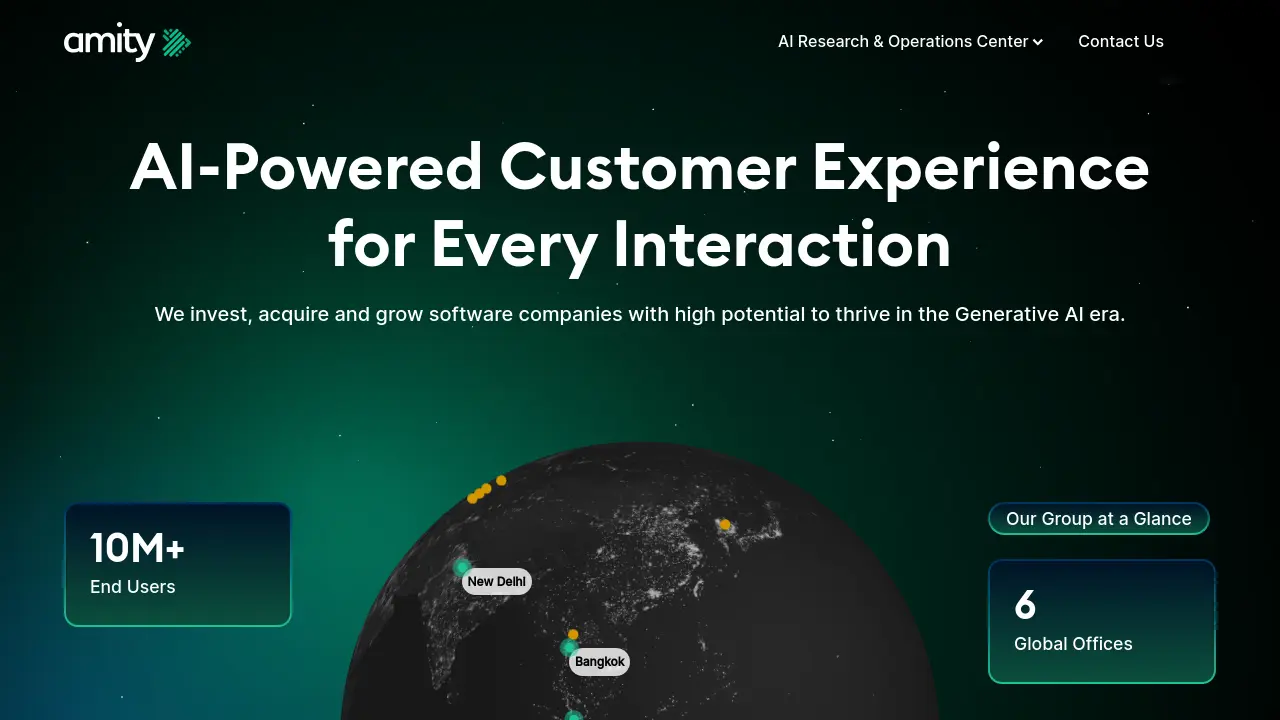 amity

AI Research & Operations Center

Contact Us

AI-Powered Customer Experience for Every Interaction

We invest, acquire and grow software companies with high potential to thrive in the Generative AI era.

10M+
End Users

New Delhi

Bangkok

Our Group at a Glance

6
Global Offices